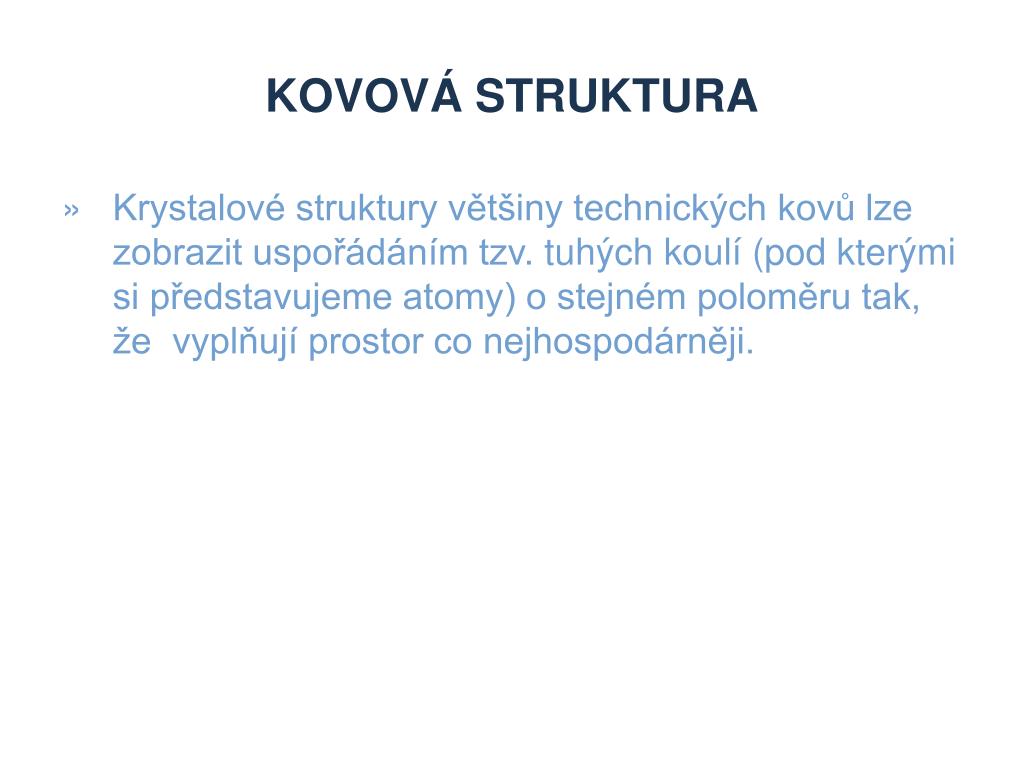 KOVOVÁ STRUKTURA

» Krystalové struktury většiny technických kovů lze zobrazit uspořádáním tzv. tuhých koulí (pod kterými si představujeme atomy) o stejném poloměru tak, že  vyplňují prostor co nejhospodárněji.